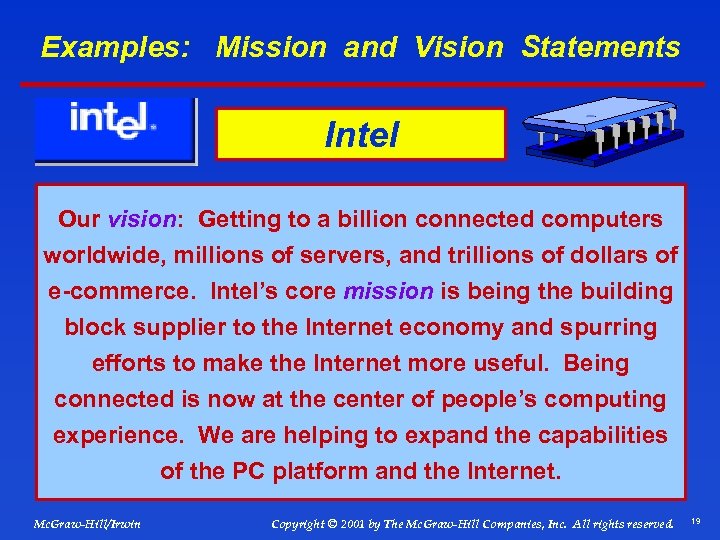 Examples: Mission and Vision Statements

intel.

Intel

Our vision: Getting to a billion connected computers worldwide, millions of servers, and trillions of dollars of e-commerce. Intel's core mission is being the building block supplier to the Internet economy and spurring efforts to make the Internet more useful. Being connected is now at the center of people's computing experience. We are helping to expand the capabilities of the PC platform and the Internet.

McGraw-Hill/Irwin

Copyright © 2001 by The McGraw-Hill Companies, Inc. All rights reserved.

19